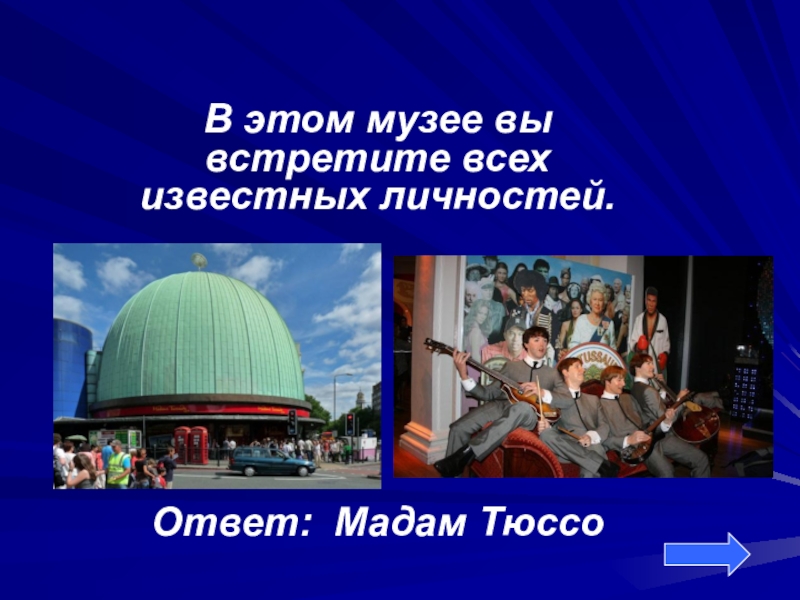 В этом музее вы встретите всех известных личностей.

Ответ: Мадам Тюссо